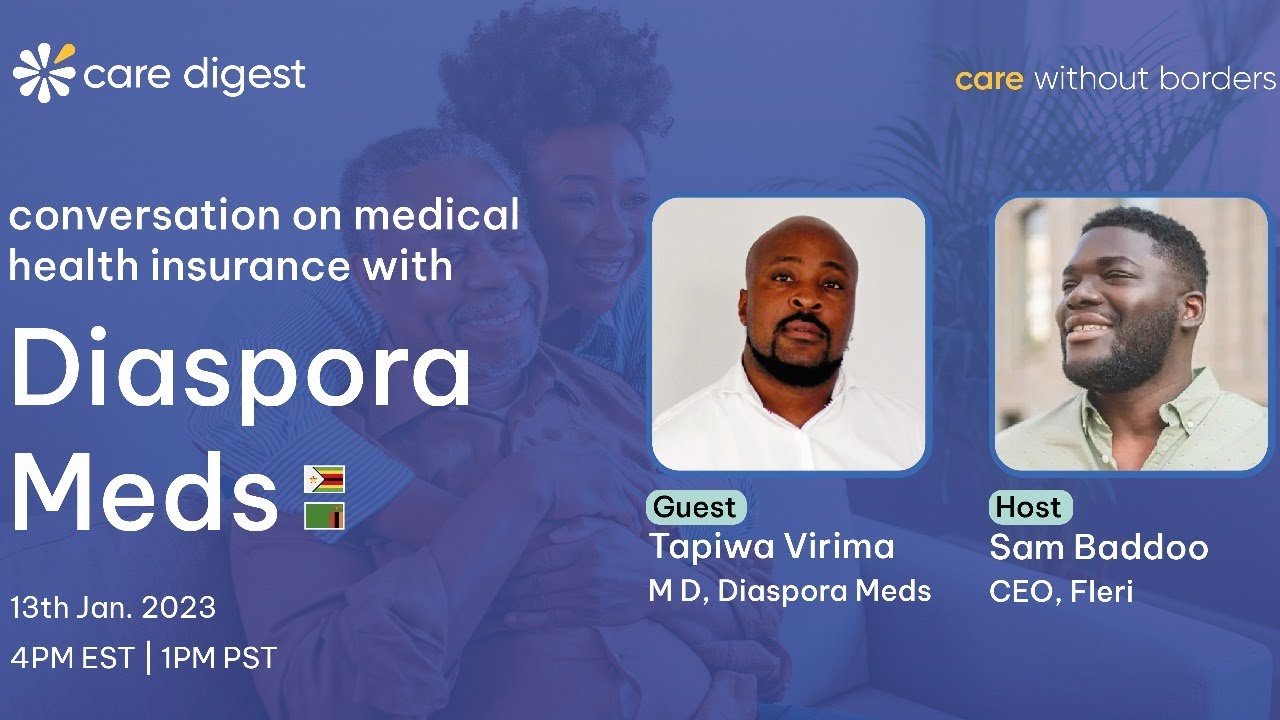 care digest

care without borders

conversation on medical health insurance with

Diaspora Meds

13th Jan. 2023

4PM EST | 1PM PST

Guest
Tapiwa Virima
M D, Diaspora Meds

Host
Sam Baddoo
CEO, Fleri